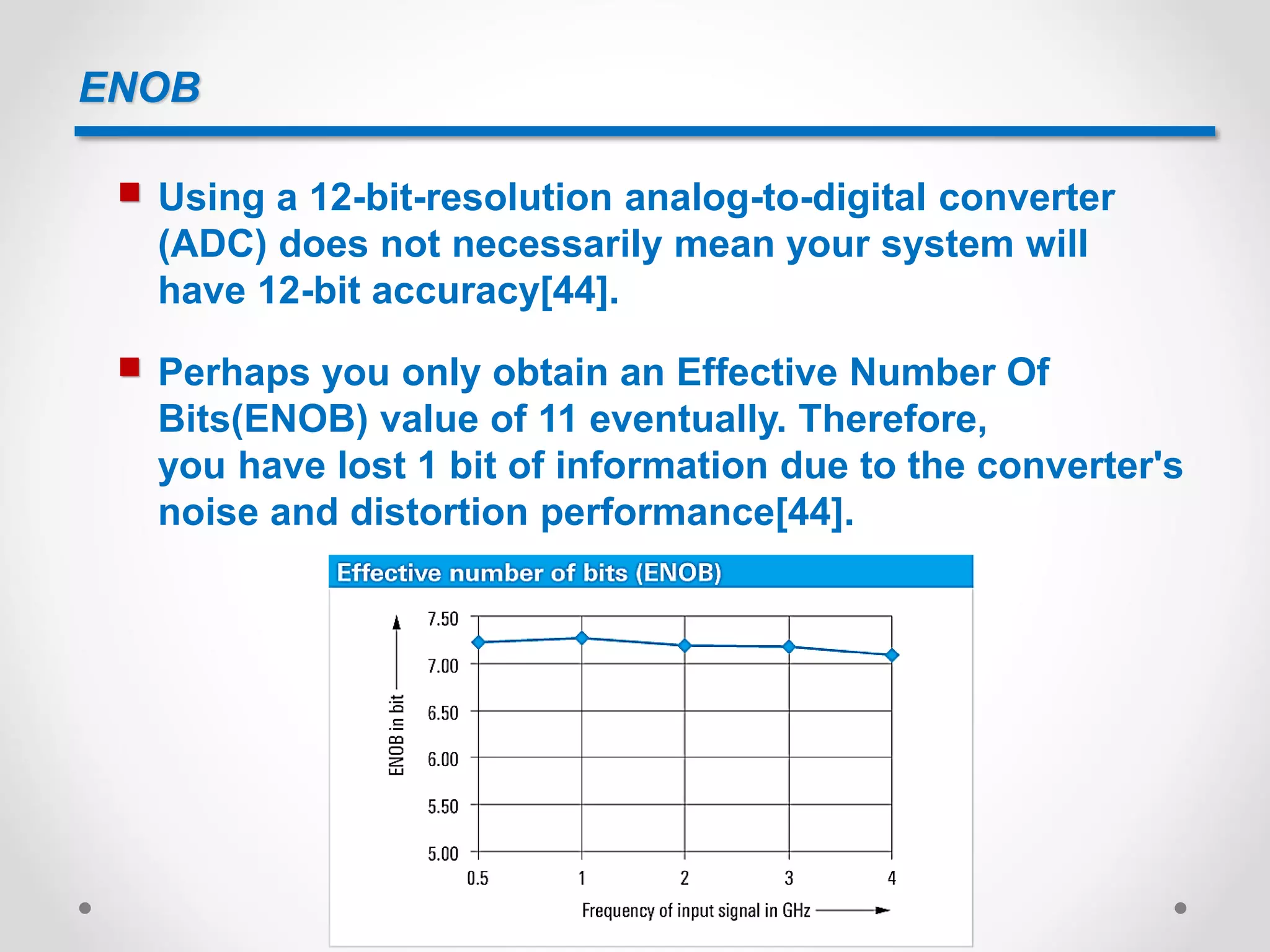 ENOB

Using a 12-bit-resolution analog-to-digital converter (ADC) does not necessarily mean your system will have 12-bit accuracy[44].

Perhaps you only obtain an Effective Number Of Bits(ENOB) value of 11 eventually. Therefore, you have lost 1 bit of information due to the converter's noise and distortion performance[44].

Effective number of bits (ENOB)

ENOB in bit

7.50
7.00
6.50
6.00
5.50
5.00

0.5 1 2 3 4

Frequency of input signal in GHz